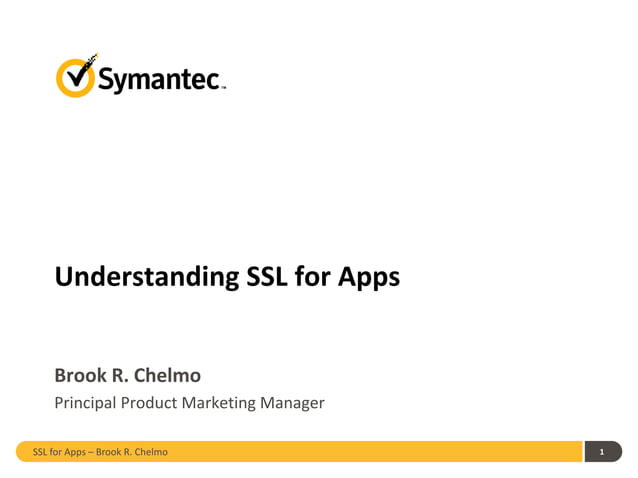 Symantec™

Understanding SSL for Apps

Brook R. Chelmo
Principal Product Marketing Manager

SSL for Apps – Brook R. Chelmo

1